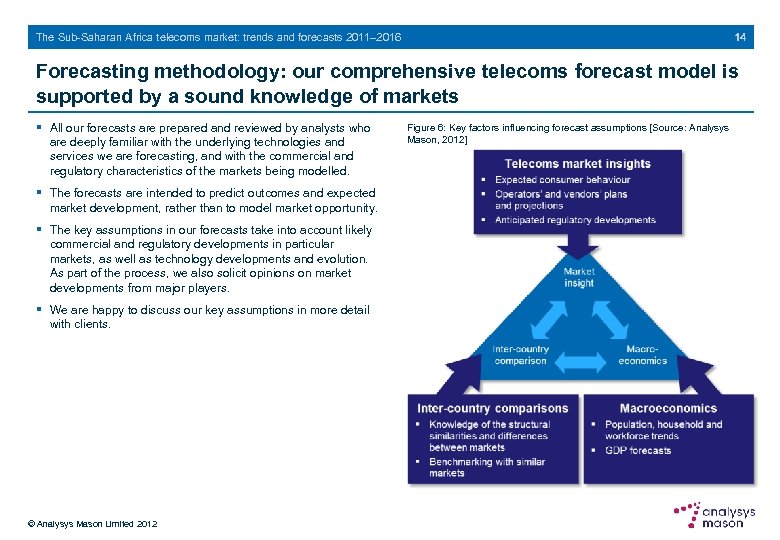 The Sub-Saharan Africa telecoms market: trends and forecasts 2011–2016

14

Forecasting methodology: our comprehensive telecoms forecast model is supported by a sound knowledge of markets

▪ All our forecasts are prepared and reviewed by analysts who are deeply familiar with the underlying technologies and services we are forecasting, and with the commercial and regulatory characteristics of the markets being modelled.

▪ The forecasts are intended to predict outcomes and expected market development, rather than to model market opportunity.

▪ The key assumptions in our forecasts take into account likely commercial and regulatory developments in particular markets, as well as technology developments and evolution. As part of the process, we also solicit opinions on market developments from major players.

▪ We are happy to discuss our key assumptions in more detail with clients.

Figure 6: Key factors influencing forecast assumptions [Source: Analysys Mason, 2012]

Telecoms market insights
▪ Expected consumer behaviour
▪ Operators' and vendors' plans and projections
▪ Anticipated regulatory developments

Market insight

Inter-country comparison

Macro-economics

Inter-country comparisons
▪ Knowledge of the structural similarities and differences between markets
▪ Benchmarking with similar markets

Macroeconomics
▪ Population, household and workforce trends
▪ GDP forecasts

© Analysys Mason Limited 2012

analysys mason